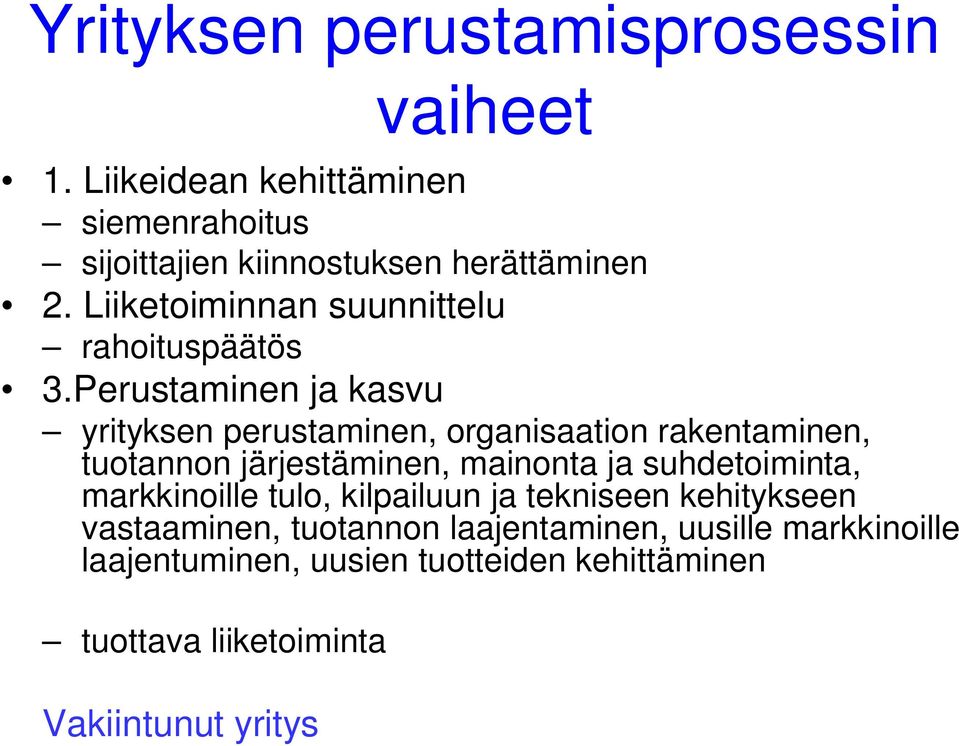 Yrityksen perustamisprosessin vaiheet

• 1. Liikeidean kehittäminen
– siemenrahoitus
– sijoittajien kiinnostuksen herättäminen
• 2. Liiketoiminnan suunnittelu
– rahoituspäätös
• 3.Perustaminen ja kasvu
– yrityksen perustaminen, organisaation rakentaminen, tuotannon järjestäminen, mainonta ja suhdetoiminta, markkinoille tulo, kilpailuun ja tekniseen kehitykseen vastaaminen, tuotannon laajentaminen, uusille markkinoille laajentuminen, uusien tuotteiden kehittäminen

– tuottava liiketoiminta

Vakiintunut yritys